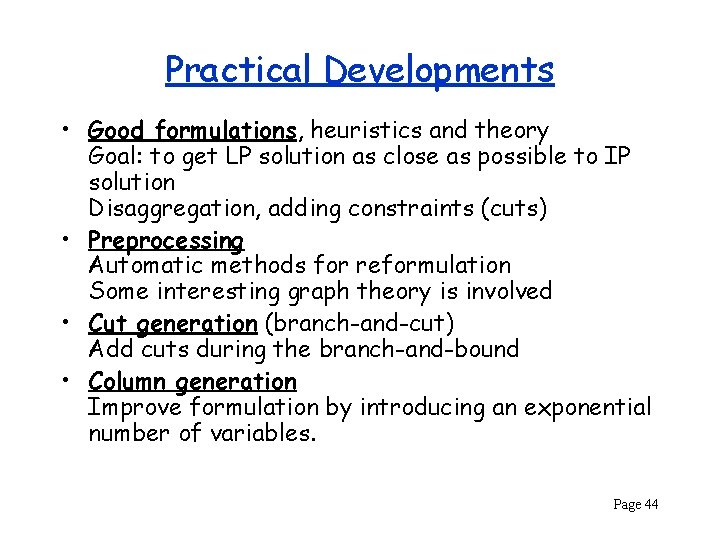 Practical Developments

• Good formulations, heuristics and theory
Goal: to get LP solution as close as possible to IP solution
Disaggregation, adding constraints (cuts)

• Preprocessing
Automatic methods for reformulation
Some interesting graph theory is involved

• Cut generation (branch-and-cut)
Add cuts during the branch-and-bound

• Column generation
Improve formulation by introducing an exponential number of variables.

Page 44